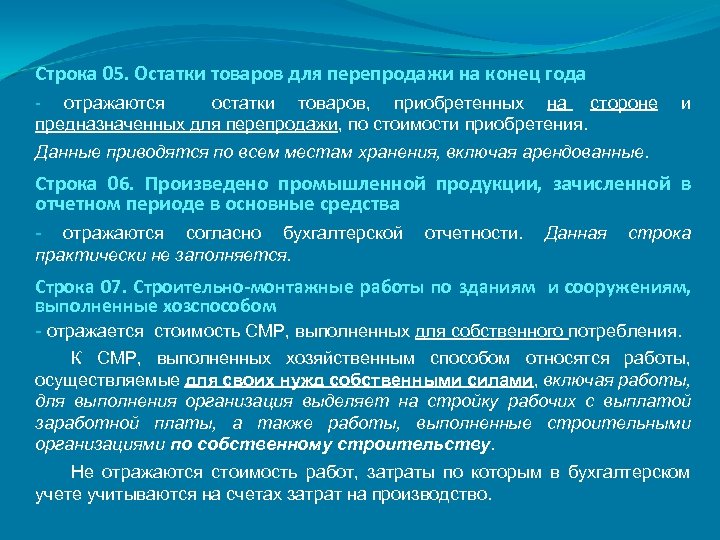 Строка 05. Остатки товаров для перепродажи на конец года

- отражаются остатки товаров, приобретенных на стороне и предназначенных для перепродажи, по стоимости приобретения.

Данные приводятся по всем местам хранения, включая арендованные.

Строка 06. Произведено промышленной продукции, зачисленной в отчетном периоде в основные средства

- отражаются согласно бухгалтерской отчетности. Данная строка практически не заполняется.

Строка 07. Строительно-монтажные работы по зданиям и сооружениям, выполненные хозспособом

- отражается стоимость СМР, выполненных для собственного потребления.

К СМР, выполненных хозяйственным способом относятся работы, осуществляемые для своих нужд собственными силами, включая работы, для выполнения организация выделяет на стройку рабочих с выплатой заработной платы, а также работы, выполненные строительными организациями по собственному строительству.

Не отражаются стоимость работ, затраты по которым в бухгалтерском учете учитываются на счетах затрат на производство.